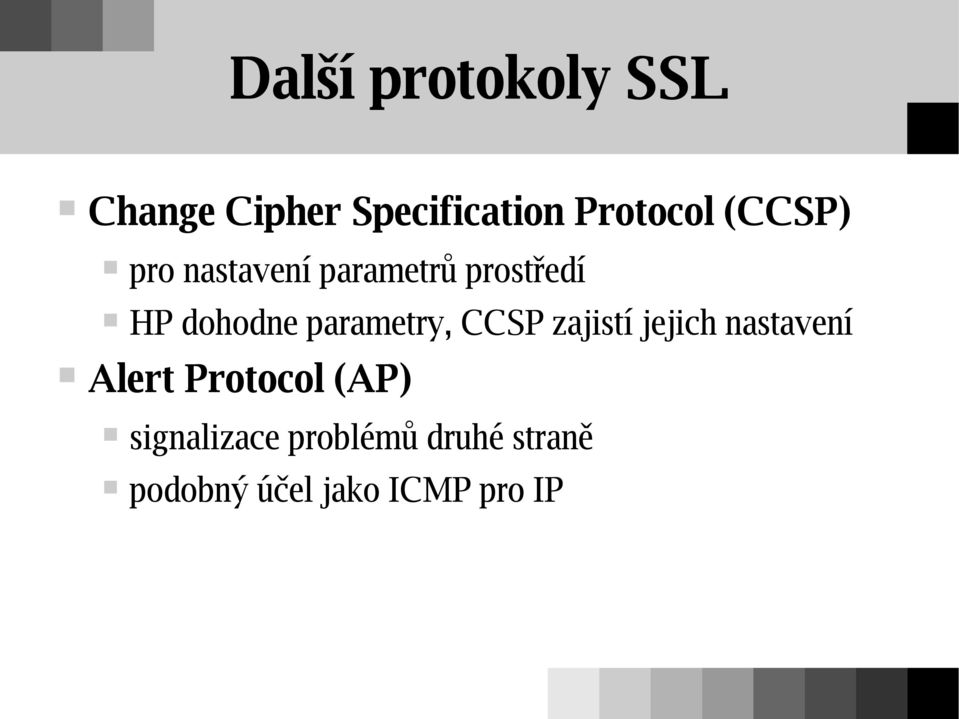 Další protokoly SSL

Change Cipher Specification Protocol (CCSP)

pro nastavení parametrů prostředí

HP dohodne parametry, CCSP zajistí jejich nastavení

Alert Protocol (AP)

signalizace problémů druhé straně

podobný účel jako ICMP pro IP